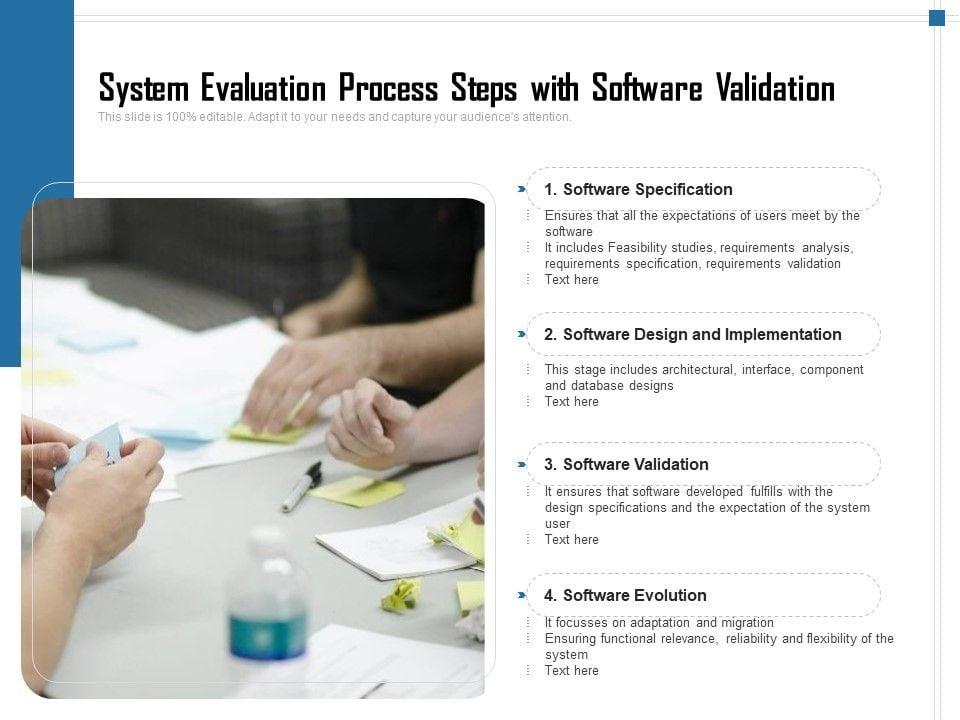 System Evaluation Process Steps with Software Validation
This slide is 100% editable. Adapt it to your needs and capture your audience's attention.

1. Software Specification
Ensures that all the expectations of users meet by the software
It includes Feasibility studies, requirements analysis, requirements specification, requirements validation
Text here

2. Software Design and Implementation
This stage includes architectural, interface, component and database designs
Text here

3. Software Validation
It ensures that software developed fulfills with the design specifications and the expectation of the system user
Text here

4. Software Evolution
It focusses on adaptation and migration
Ensuring functional relevance, reliability and flexibility of the system
Text here